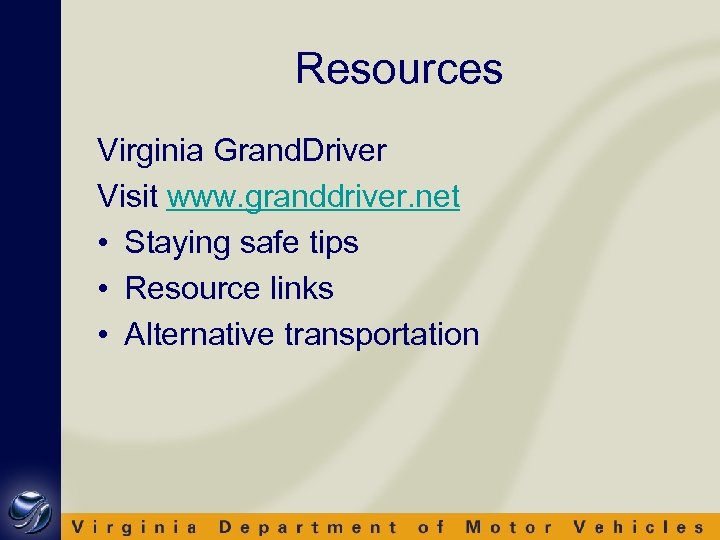 Resources

Virginia GrandDriver
Visit www.granddriver.net
• Staying safe tips
• Resource links
• Alternative transportation

Virginia Department of Motor Vehicles